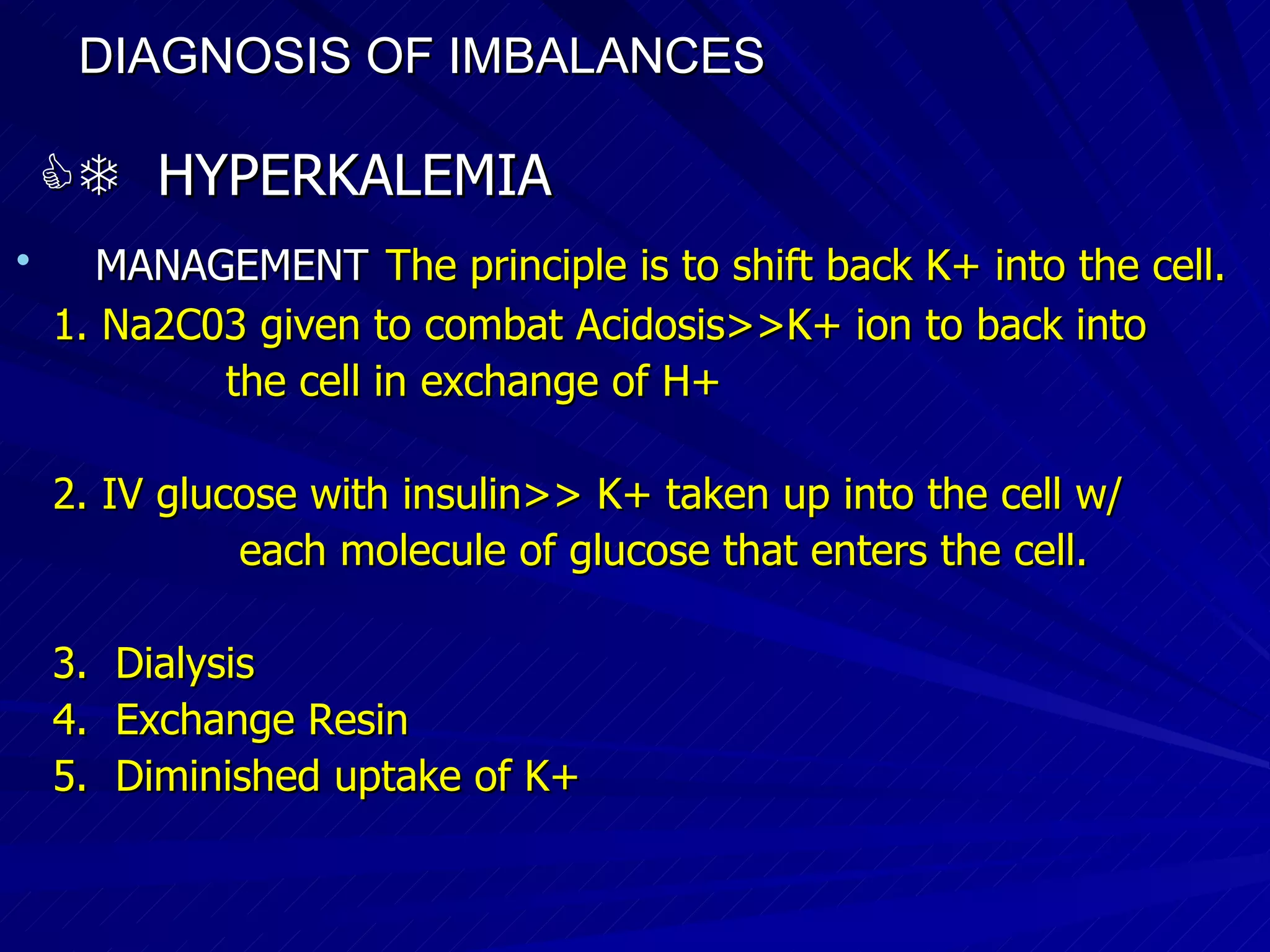 DIAGNOSIS OF IMBALANCES

👍❄ HYPERKALEMIA

• MANAGEMENT The principle is to shift back K+ into the cell.

1. Na2C03 given to combat Acidosis>>K+ ion to back into the cell in exchange of H+

2. IV glucose with insulin>> K+ taken up into the cell w/ each molecule of glucose that enters the cell.

3. Dialysis
4. Exchange Resin
5. Diminished uptake of K+